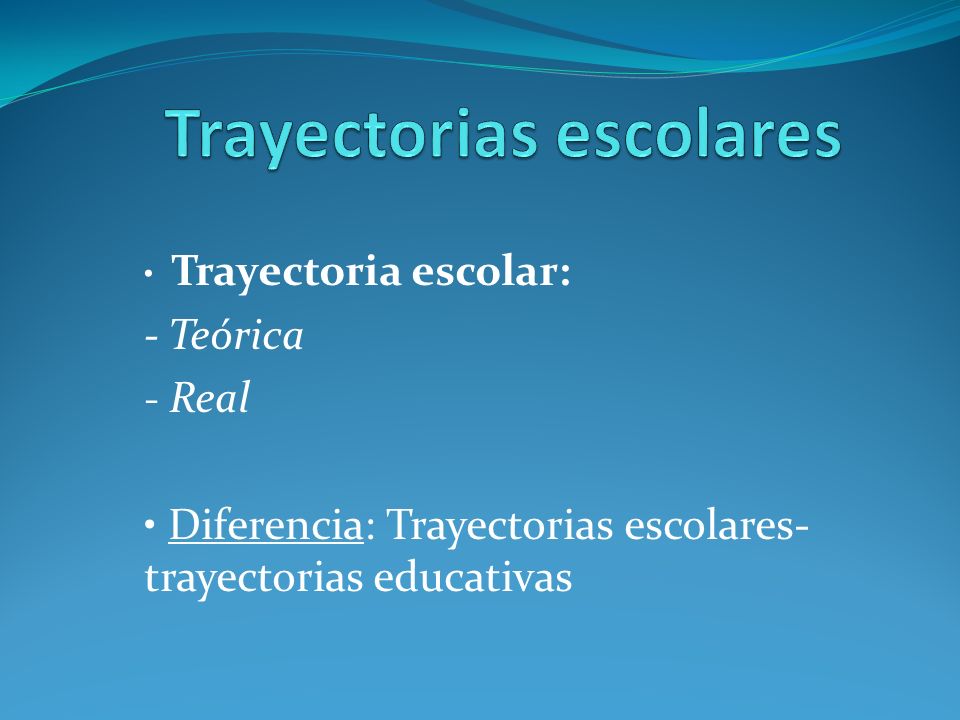 Trayectorias escolares

• Trayectoria escolar:
- Teórica
- Real

• Diferencia: Trayectorias escolares-trayectorias educativas